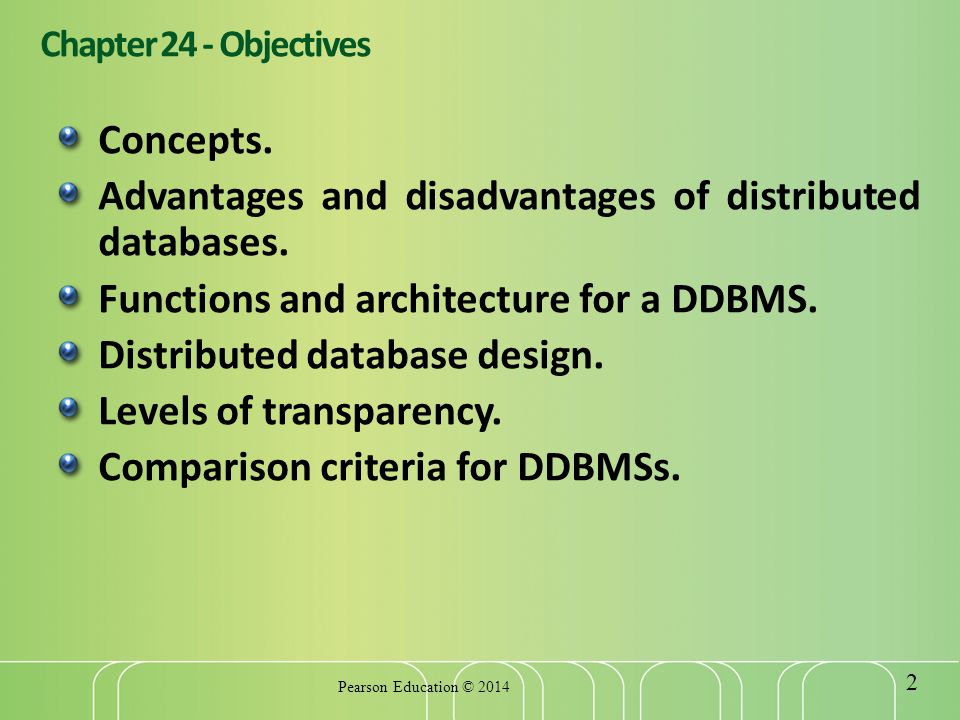 Chapter 24 - Objectives

Concepts.

Advantages and disadvantages of distributed databases.

Functions and architecture for a DDBMS.

Distributed database design.

Levels of transparency.

Comparison criteria for DDBMSs.

Pearson Education © 2014

2